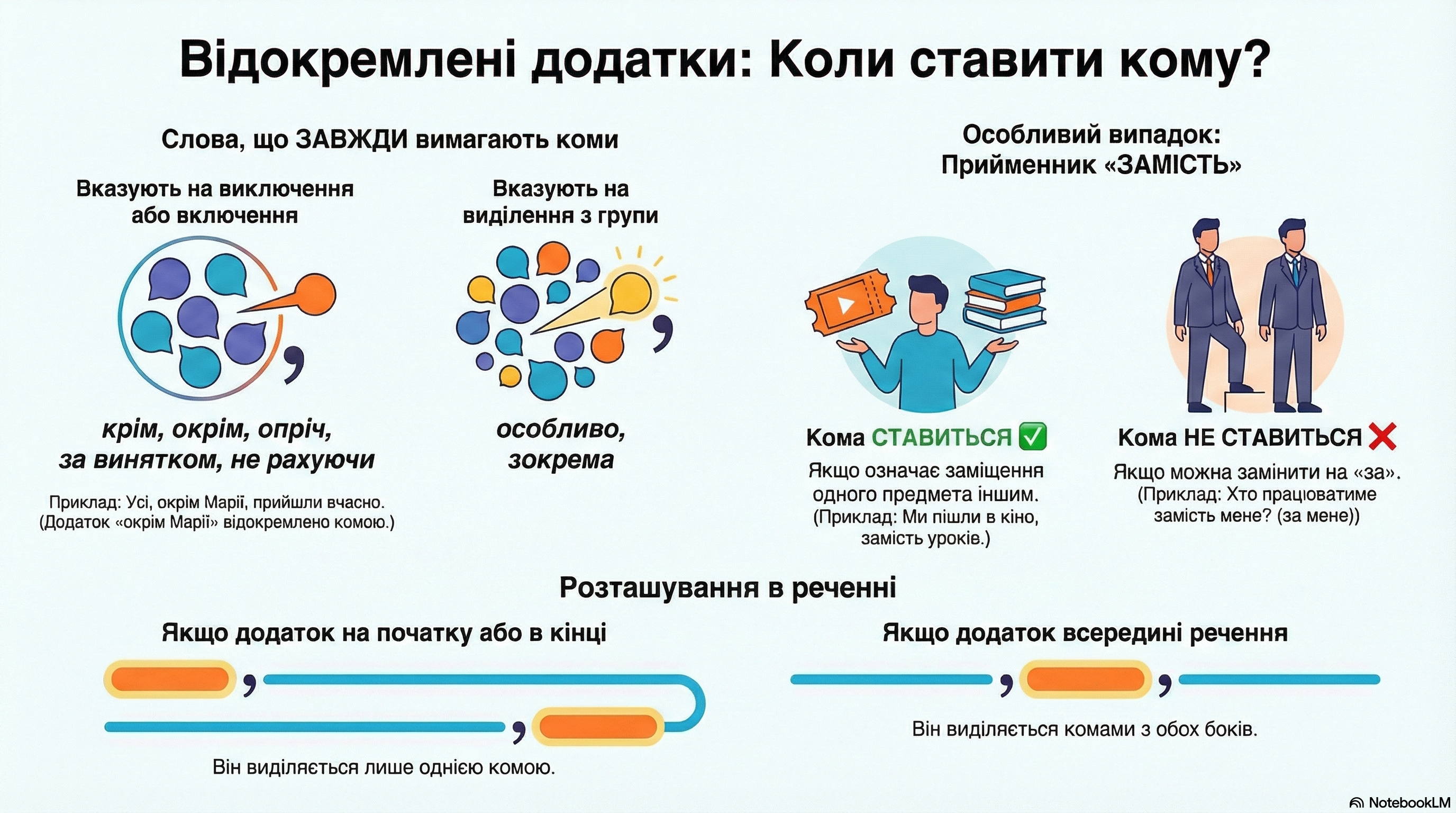 Відокремлені додатки: Коли ставити кому?

Слова, що ЗАВЖДИ вимагають коми

Вказують на виключення або включення

крім, окрім, опріч, за винятком, не рахуючи

Приклад: Усі, окрім Марії, прийшли вчасно. (Додаток «окрім Марії» відокремлено комою.)

Вказують на виділення з групи

особливо, зокрема

Особливий випадок: Прийменник «ЗАМІСТЬ»

Кома СТАВИТЬСЯ ✅

Якщо означає заміщення одного предмета іншим. (Приклад: Ми пішли в кіно, замість уроків.)

Кома НЕ СТАВИТЬСЯ ❌

Якщо можна замінити на «за». (Приклад: Хто працюватиме замість мене? (за мене))

Розташування в реченні

Якщо додаток на початку або в кінці

Він виділяється лише однією комою.

Якщо додаток всередині речення

Він виділяється комами з обох боків.

NotebookLM